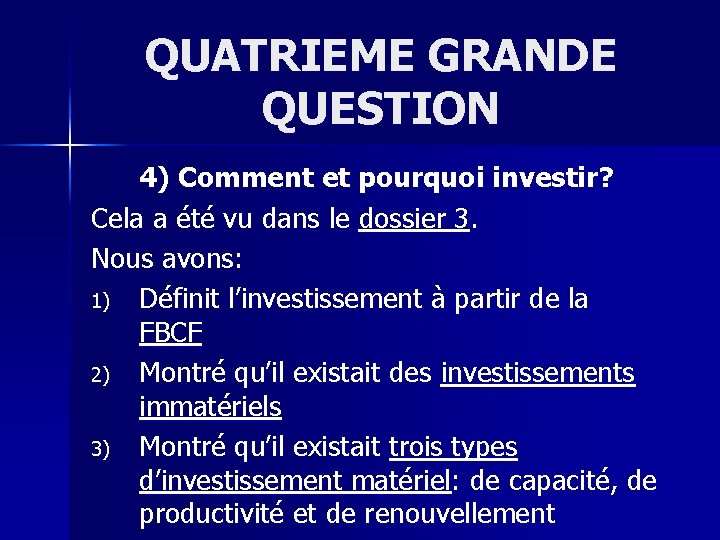 QUATRIEME GRANDE QUESTION

4) Comment et pourquoi investir?

Cela a été vu dans le dossier 3.

Nous avons:

1) Définit l’investissement à partir de la FBCF

2) Montré qu’il existait des investissements immatériels

3) Montré qu’il existait trois types d’investissement matériel: de capacité, de productivité et de renouvellement